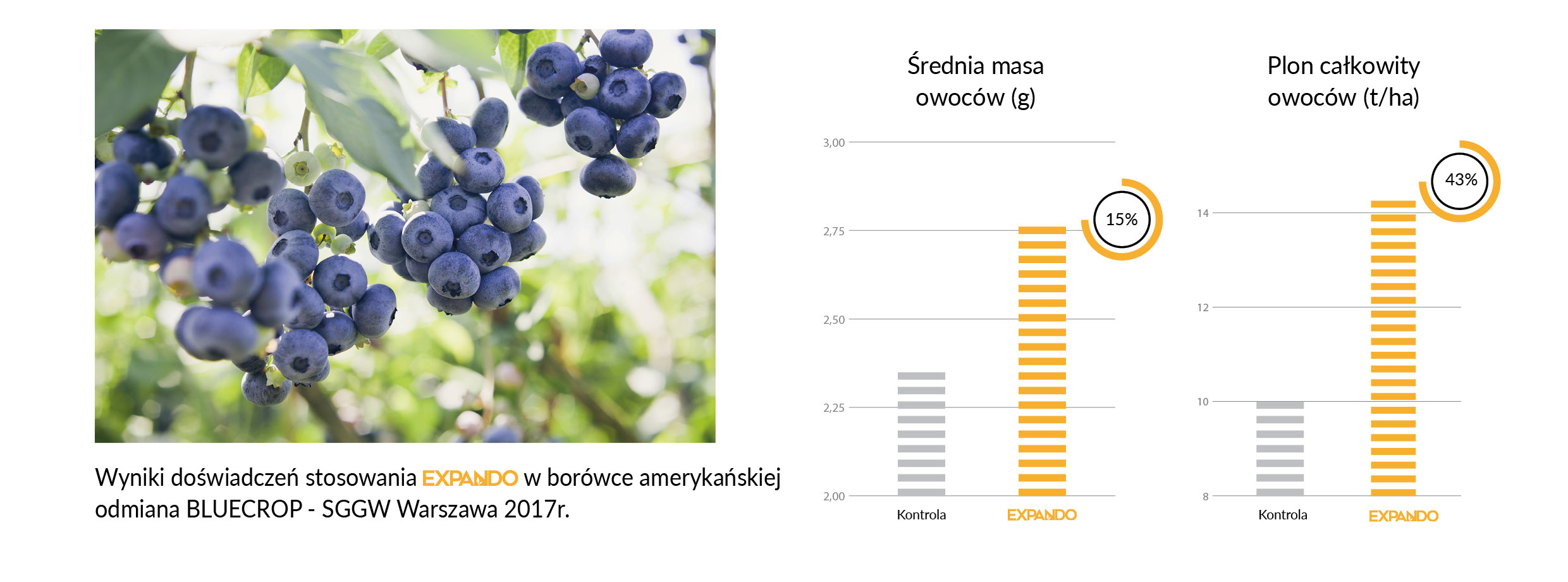 Wyniki doświadczeń stosowania EXPANDO w borówce amerykańskiej odmiana BLUECROP - SGGW Warszawa 2017r.

Średnia masa owoców (g)

3,00
2,75
2,50
2,25
2,00

15%

Kontrola
EXPANDO

Plon całkowity owoców (t/ha)

14
12
10
8

43%

Kontrola
EXPANDO